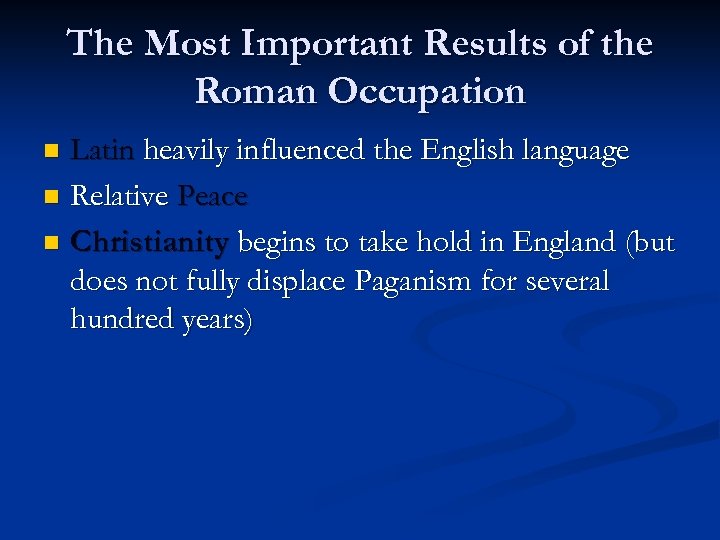 The Most Important Results of the Roman Occupation

- Latin heavily influenced the English language
- Relative Peace
- Christianity begins to take hold in England (but does not fully displace Paganism for several hundred years)